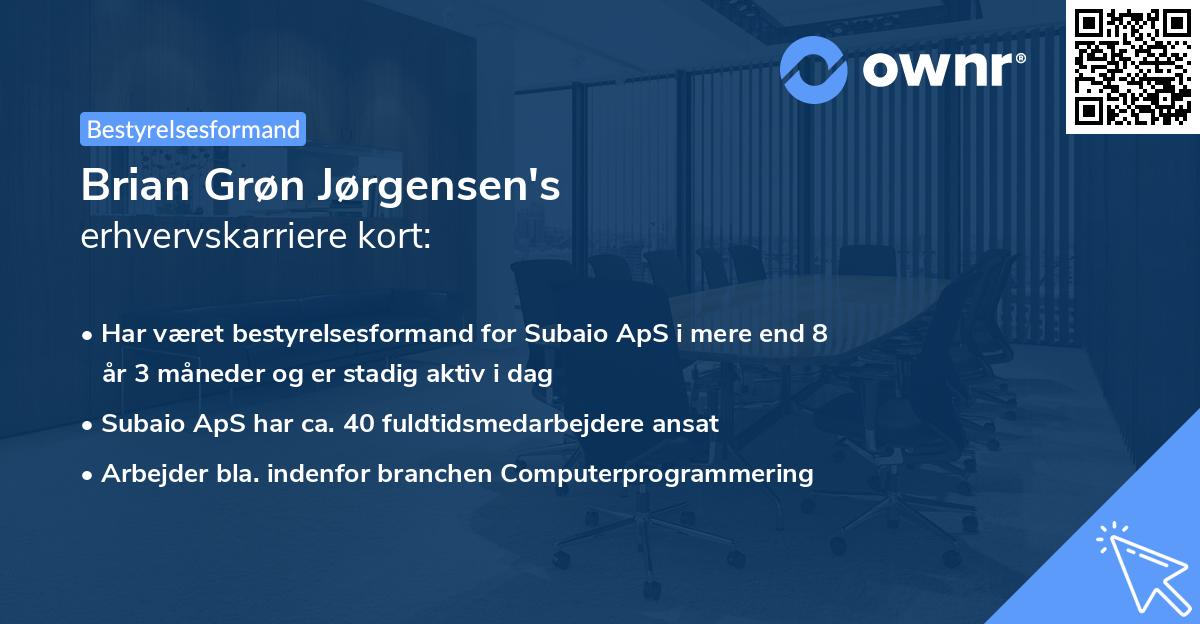 ownr®

Bestyrelsesformand

Brian Grøn Jørgensen's
erhvervskarriere kort:

• Har været bestyrelsesformand for Subaio ApS i mere end 8 år 3 måneder og er stadig aktiv i dag
• Subaio ApS har ca. 40 fuldtidsmedarbejdere ansat
• Arbejder bla. indenfor branchen Computerprogrammering